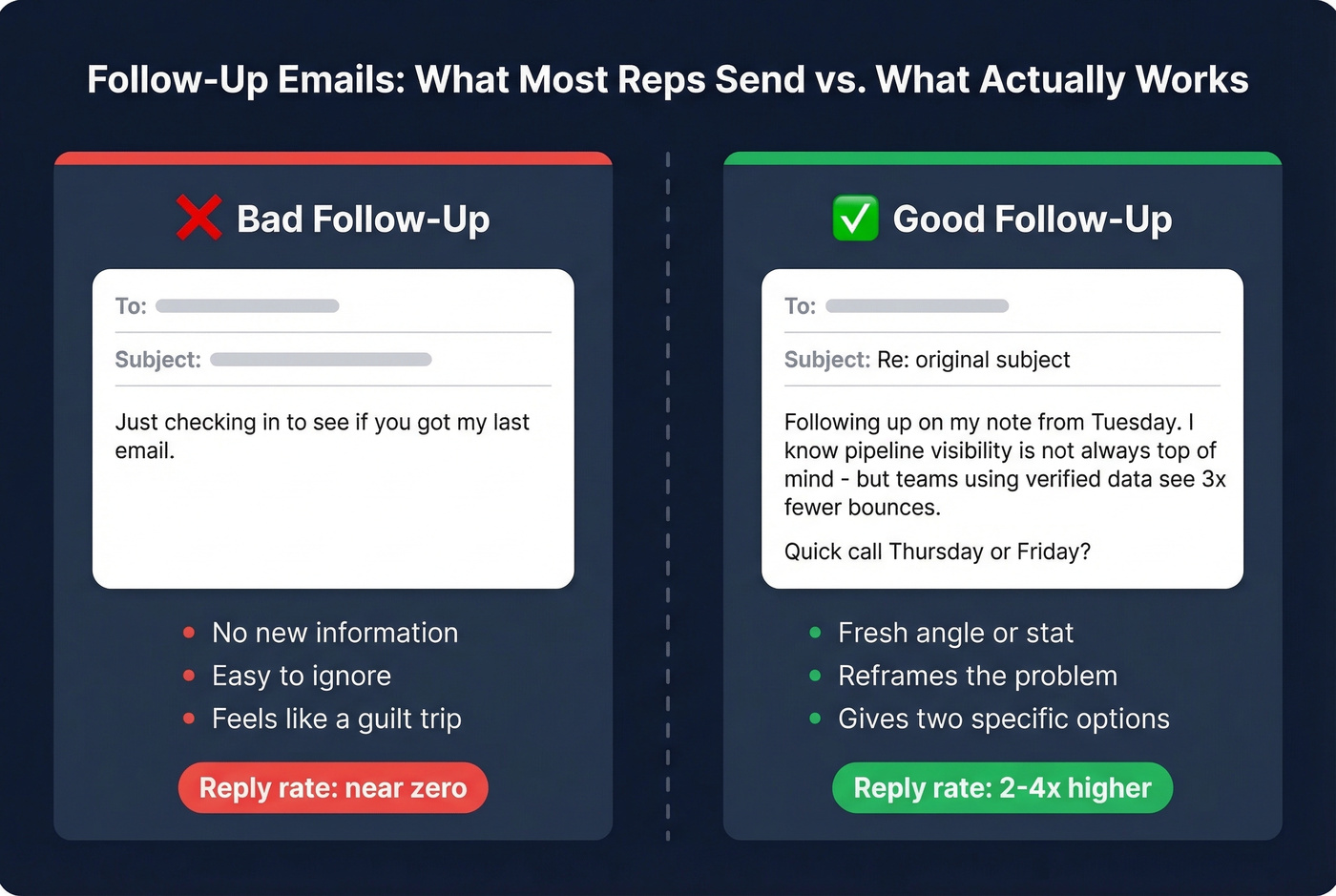 Follow-Up Emails: What Most Reps Send vs. What Actually Works

❌ Bad Follow-Up

To:

Subject:

Just checking in to see if you got my last email.

- No new information
- Easy to ignore
- Feels like a guilt trip

Reply rate: near zero

✅ Good Follow-Up

To:

Subject: Re: original subject

Following up on my note from Tuesday. I know pipeline visibility is not always top of mind - but teams using verified data see 3x fewer bounces.

Quick call Thursday or Friday?

- Fresh angle or stat
- Reframes the problem
- Gives two specific options

Reply rate: 2-4x higher